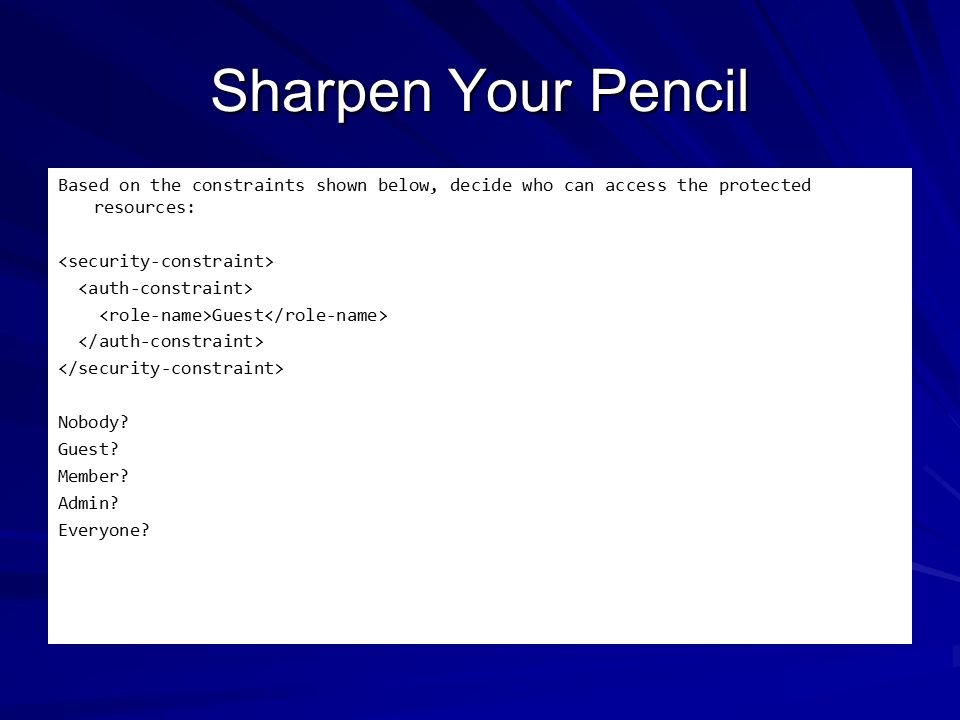 Sharpen Your Pencil

Based on the constraints shown below, decide who can access the protected resources:

<security-constraint>
  <auth-constraint>
    <role-name>Guest</role-name>
  </auth-constraint>
</security-constraint>

Nobody?
Guest?
Member?
Admin?
Everyone?